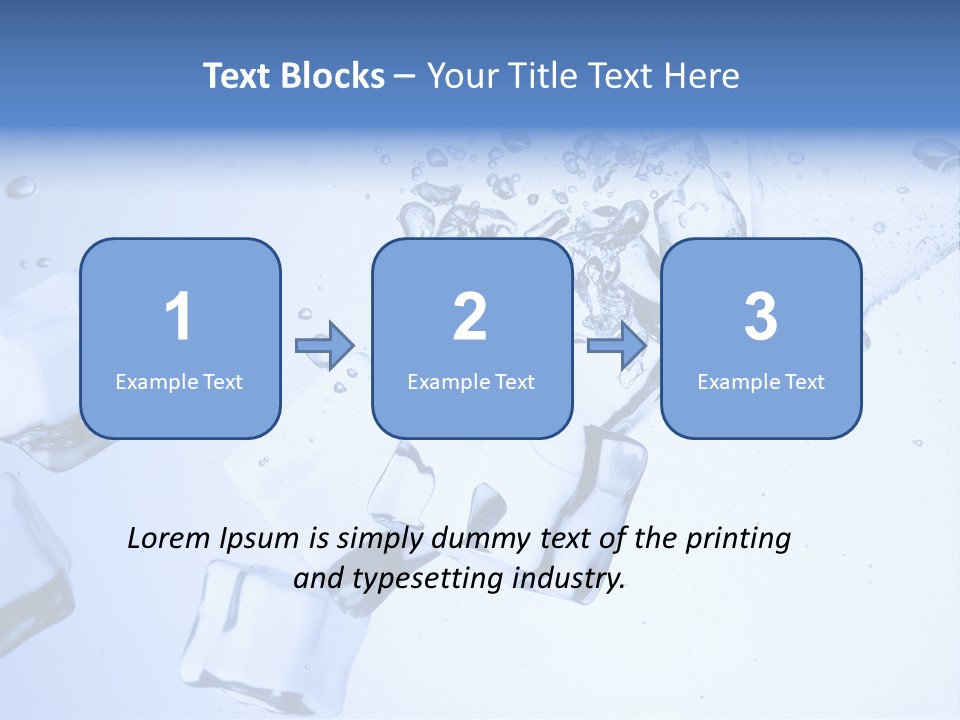 Text Blocks – Your Title Text Here

1
Example Text

2
Example Text

3
Example Text

Lorem Ipsum is simply dummy text of the printing and typesetting industry.